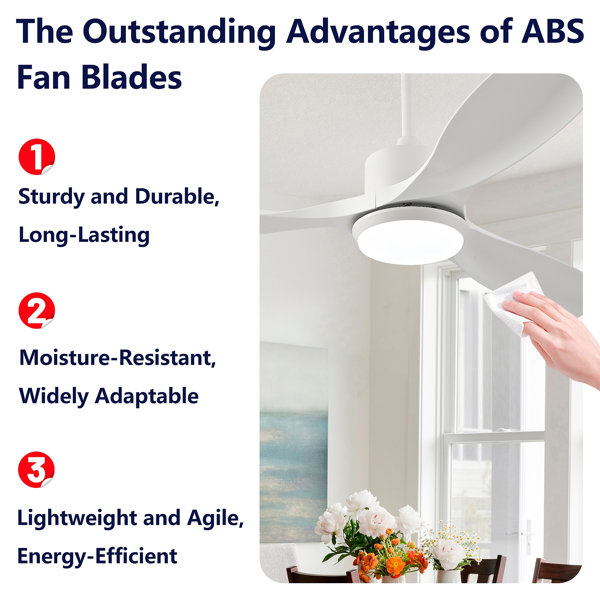 The Outstanding Advantages of ABS Fan Blades

1

Sturdy and Durable, Long-Lasting

2

Moisture-Resistant, Widely Adaptable

3

Lightweight and Agile, Energy-Efficient